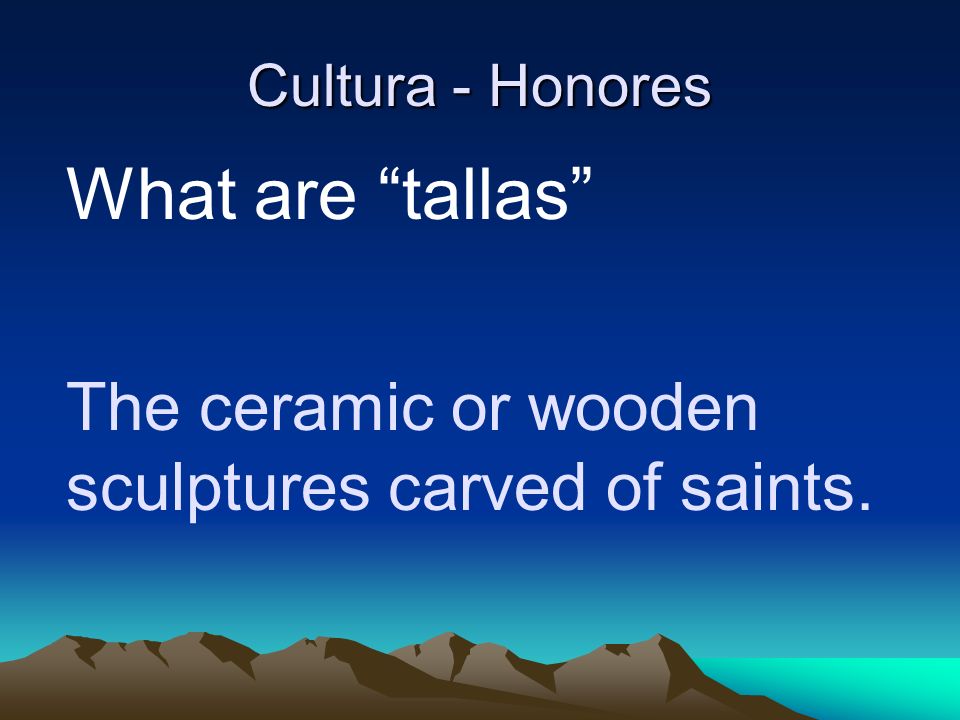 Cultura - Honores

What are “tallas”

The ceramic or wooden sculptures carved of saints.